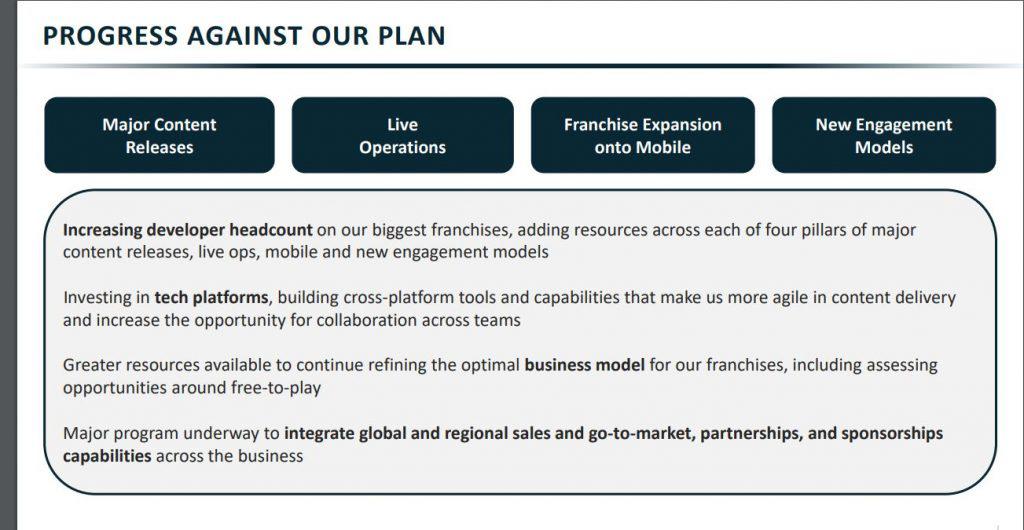 PROGRESS AGAINST OUR PLAN

Major Content Releases

Live Operations

Franchise Expansion onto Mobile

New Engagement Models

Increasing developer headcount on our biggest franchises, adding resources across each of four pillars of major content releases, live ops, mobile and new engagement models

Investing in tech platforms, building cross-platform tools and capabilities that make us more agile in content delivery and increase the opportunity for collaboration across teams

Greater resources available to continue refining the optimal business model for our franchises, including assessing opportunities around free-to-play

Major program underway to integrate global and regional sales and go-to-market, partnerships, and sponsorships capabilities across the business